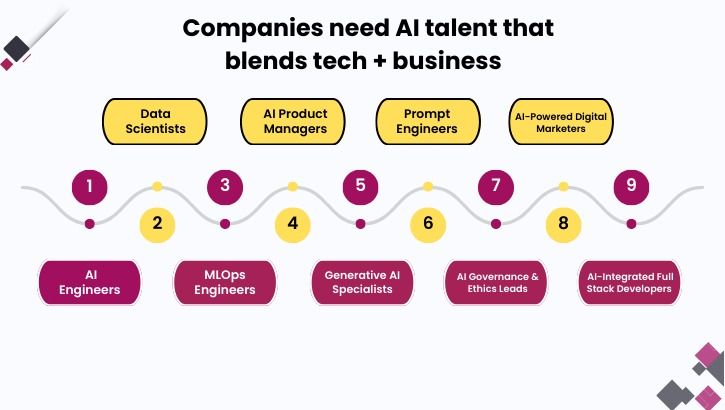 Companies need AI talent that blends tech + business

Data Scientists

AI Product Managers

Prompt Engineers

AI-Powered Digital Marketers

1

2

3

4

5

6

7

8

9

AI Engineers

MLOps Engineers

Generative AI Specialists

AI Governance & Ethics Leads

AI-Integrated Full Stack Developers